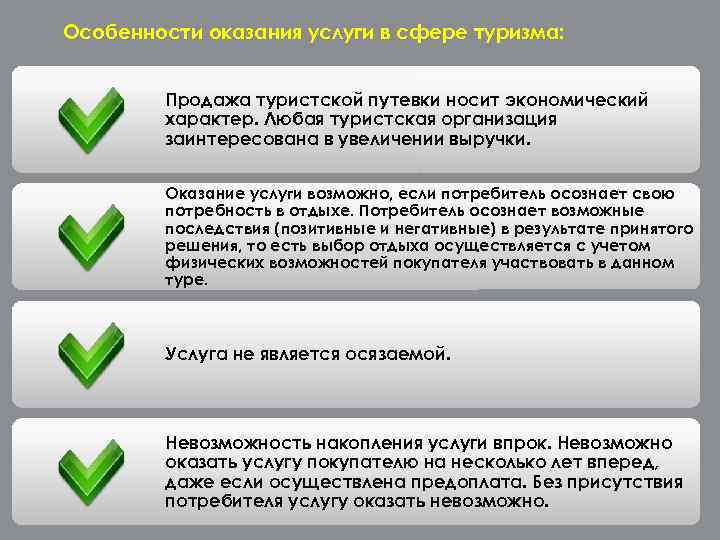 Особенности оказания услуги в сфере туризма:

Продажа туристской путевки носит экономический характер. Любая туристская организация заинтересована в увеличении выручки.

Оказание услуги возможно, если потребитель осознает свою потребность в отдыхе. Потребитель осознает возможные последствия (позитивные и негативные) в результате принятого решения, то есть выбор отдыха осуществляется с учетом физических возможностей покупателя участвовать в данном туре.

Услуга не является осязаемой.

Невозможность накопления услуги впрок. Невозможно оказать услугу покупателю на несколько лет вперед, даже если осуществлена предоплата. Без присутствия потребителя услугу оказать невозможно.